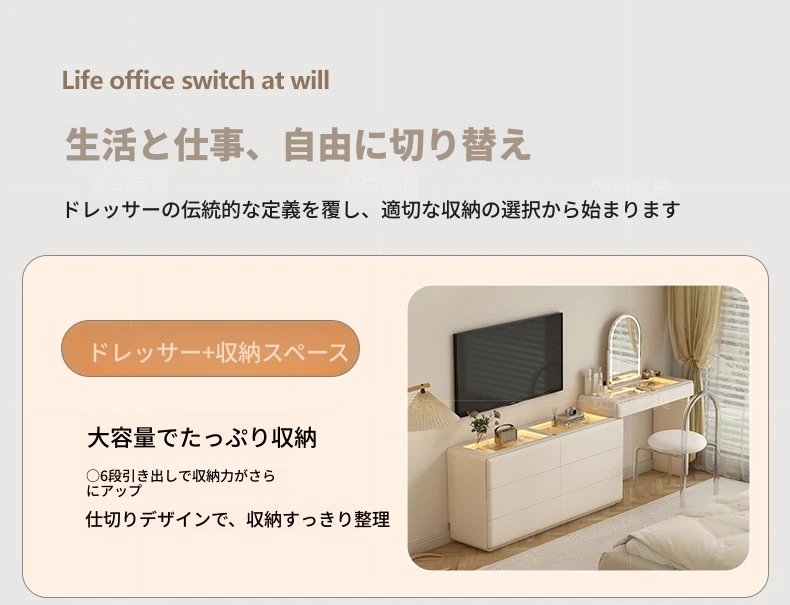 Life office switch at will

生活と仕事、自由に切り替え

ドレッサーの伝統的な定義を覆し、適切な収納の選択から始まります

ドレッサー+収納スペース

大容量でたっぷり収納

○6段引き出しで収納力がさらにアップ

仕切りデザインで、収納すっきり整理